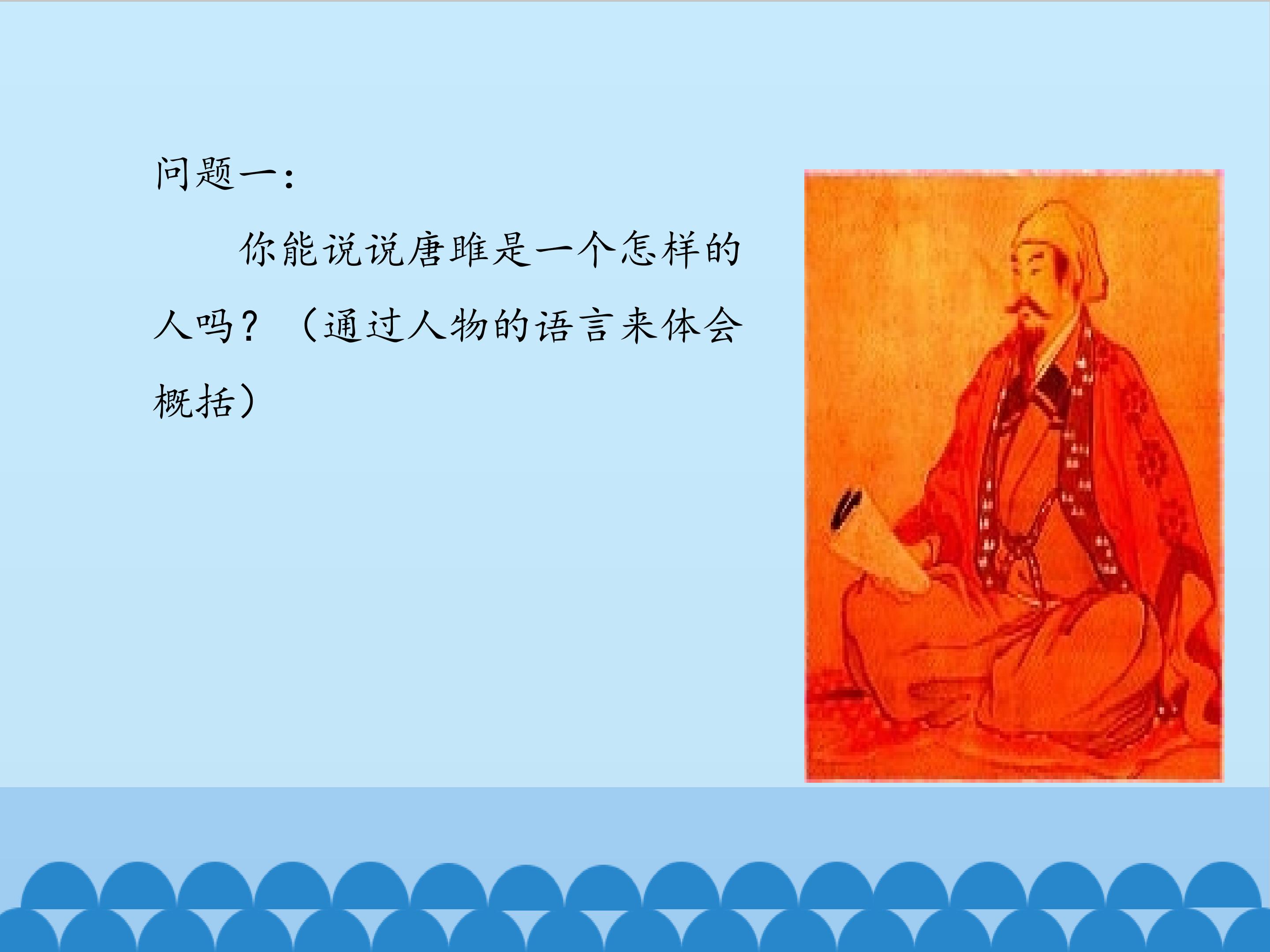 问题一：

你能说说唐雎是一个怎样的人吗？（通过人物的语言来体会概括）